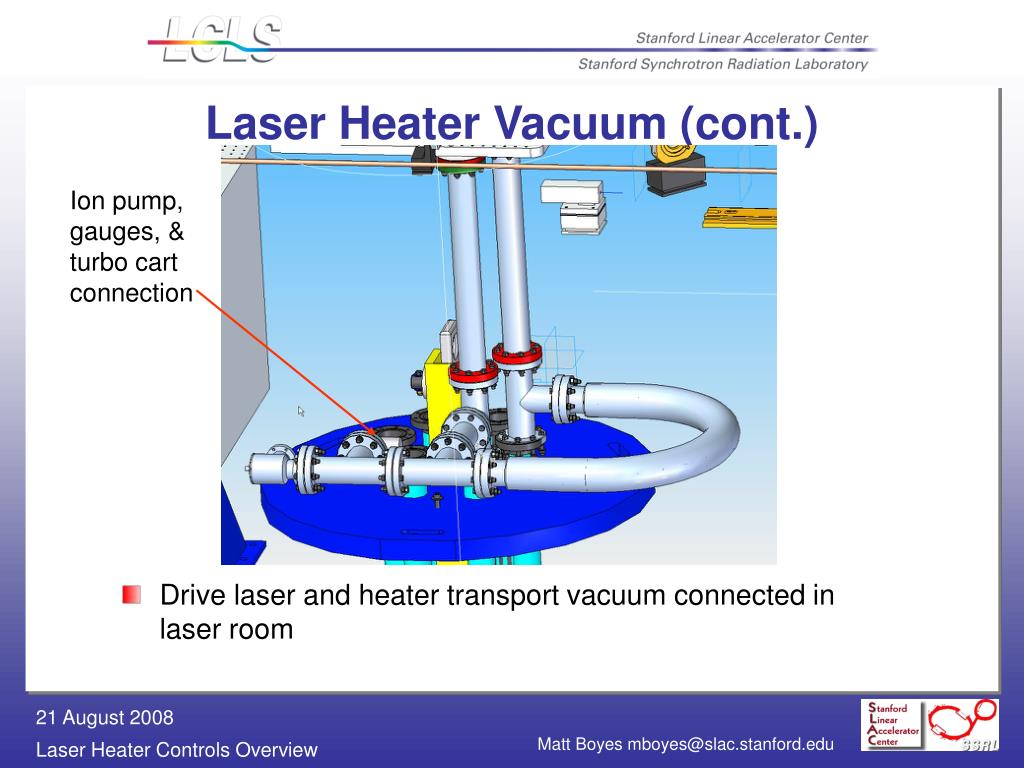 LCLS

Stanford Linear Accelerator Center

Stanford Synchrotron Radiation Laboratory

Laser Heater Vacuum (cont.)

Ion pump, gauges, & turbo cart connection

Drive laser and heater transport vacuum connected in laser room

21 August 2008

Laser Heater Controls Overview

Matt Boyes mboyes@slac.stanford.edu

Stanford Linear Accelerator Center

SSRL